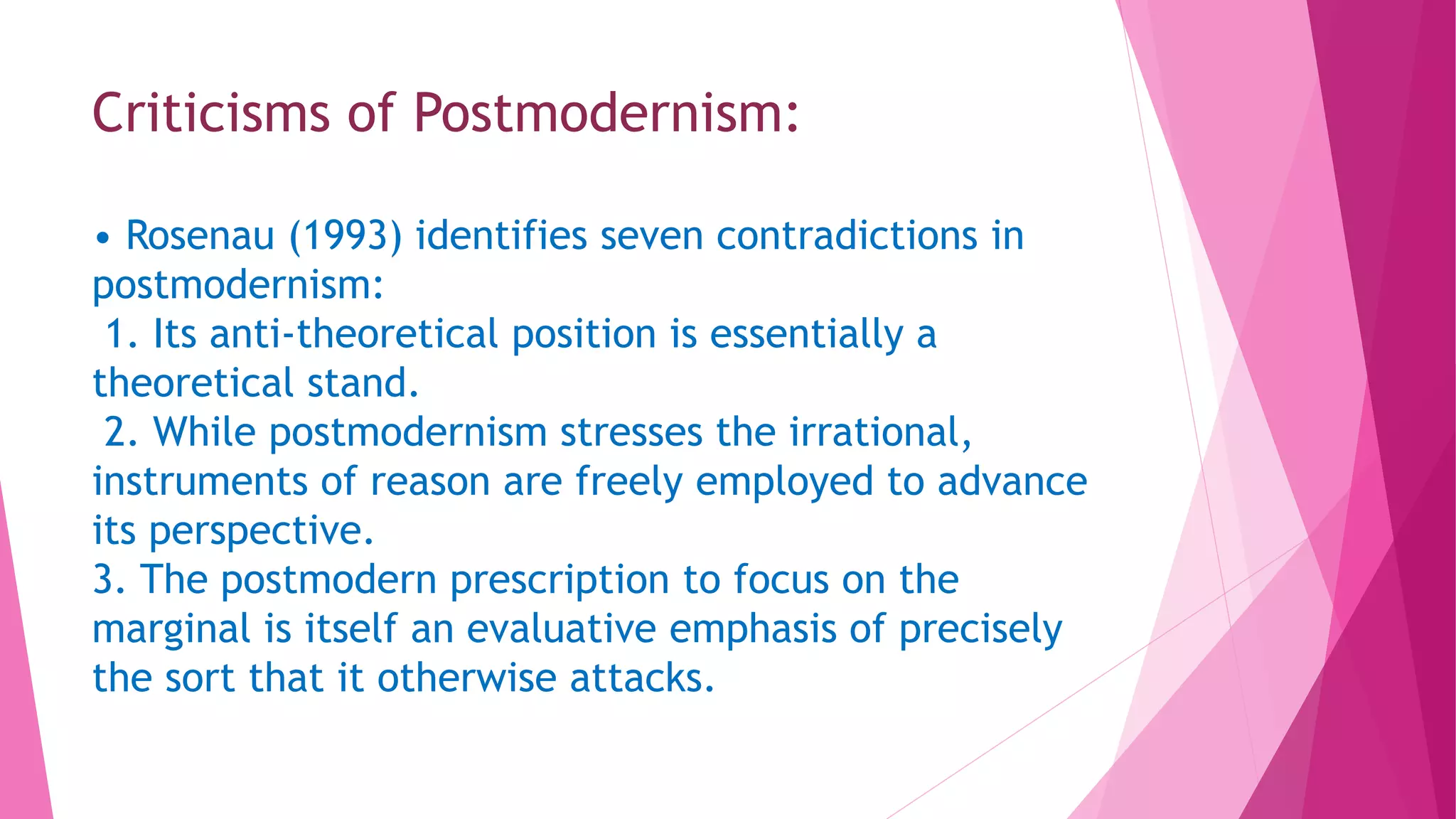 Criticisms of Postmodernism:

• Rosenau (1993) identifies seven contradictions in postmodernism:
1. Its anti-theoretical position is essentially a theoretical stand.
2. While postmodernism stresses the irrational, instruments of reason are freely employed to advance its perspective.
3. The postmodern prescription to focus on the marginal is itself an evaluative emphasis of precisely the sort that it otherwise attacks.